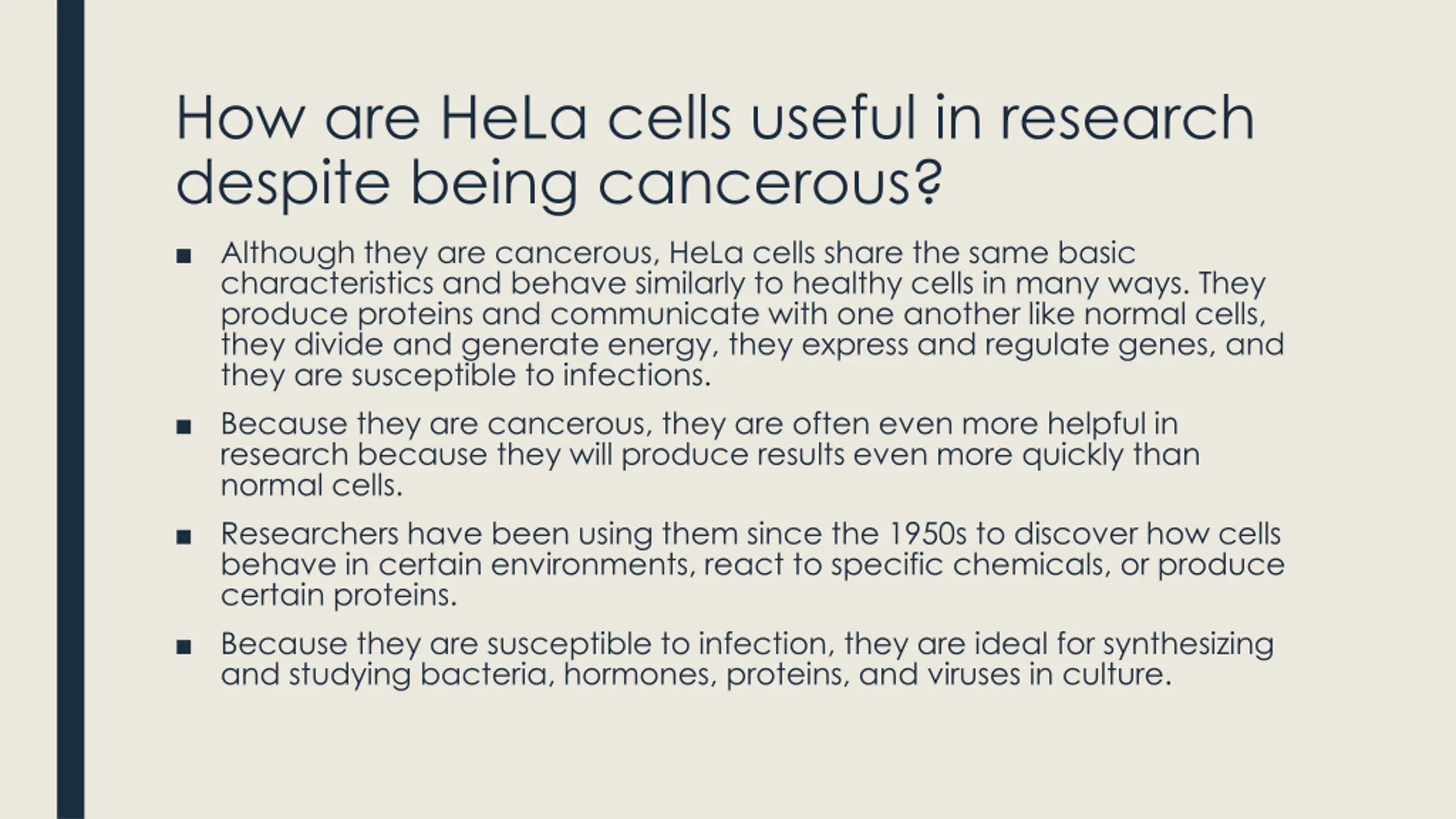 How are HeLa cells useful in research despite being cancerous?

■ Although they are cancerous, HeLa cells share the same basic characteristics and behave similarly to healthy cells in many ways. They produce proteins and communicate with one another like normal cells, they divide and generate energy, they express and regulate genes, and they are susceptible to infections.

■ Because they are cancerous, they are often even more helpful in research because they will produce results even more quickly than normal cells.

■ Researchers have been using them since the 1950s to discover how cells behave in certain environments, react to specific chemicals, or produce certain proteins.

■ Because they are susceptible to infection, they are ideal for synthesizing and studying bacteria, hormones, proteins, and viruses in culture.